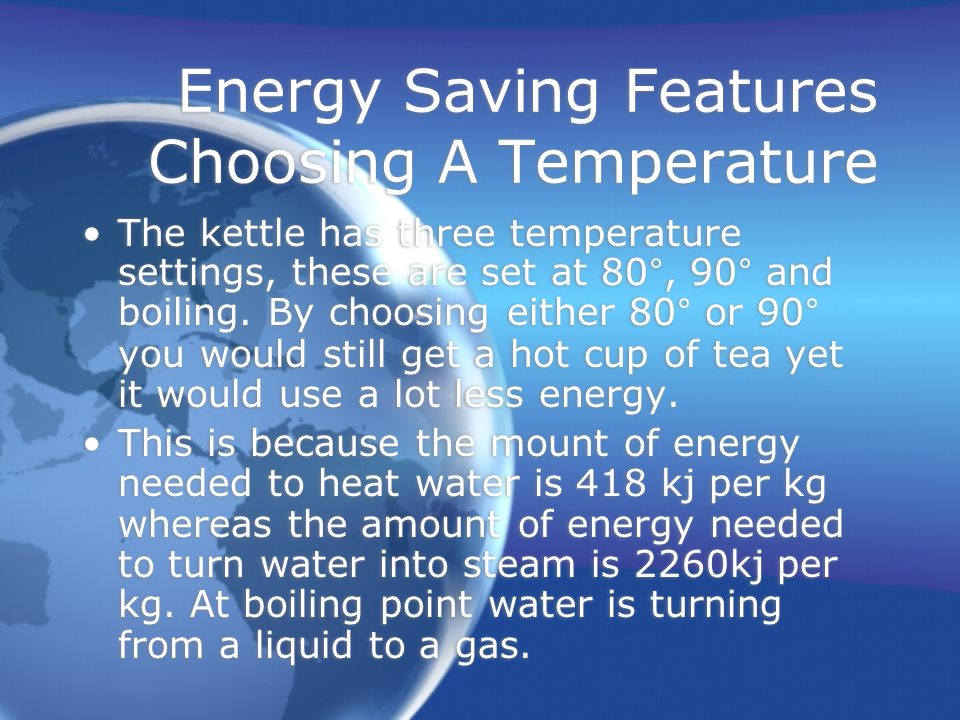 Energy Saving Features Choosing A Temperature

• The kettle has three temperature settings, these are set at 80°, 90° and boiling. By choosing either 80° or 90° you would still get a hot cup of tea yet it would use a lot less energy.

• This is because the mount of energy needed to heat water is 418 kj per kg whereas the amount of energy needed to turn water into steam is 2260kj per kg. At boiling point water is turning from a liquid to a gas.